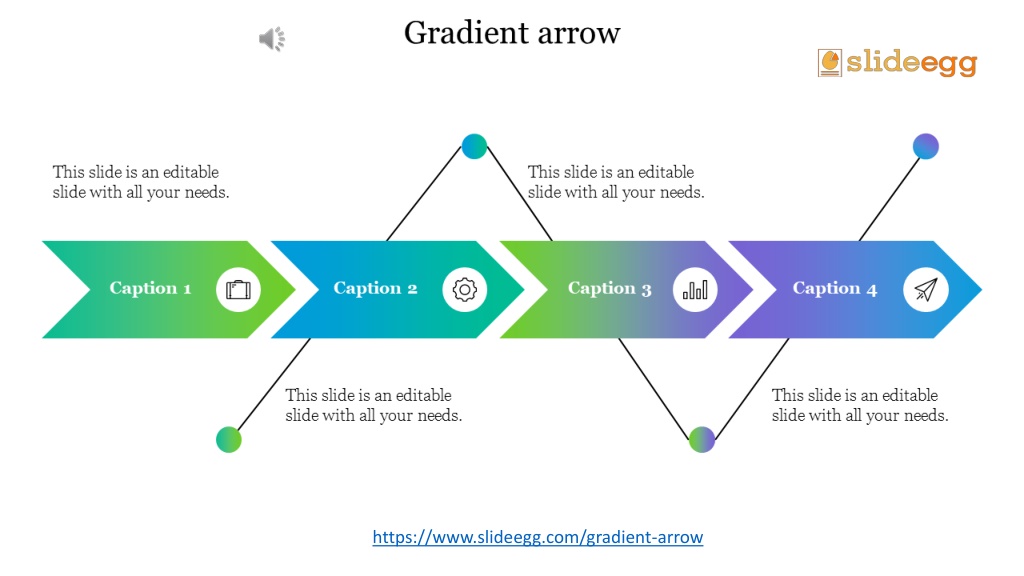 Gradient arrow

slideegg

This slide is an editable slide with all your needs.

This slide is an editable slide with all your needs.

Caption 1

Caption 2

Caption 3

Caption 4

This slide is an editable slide with all your needs.

This slide is an editable slide with all your needs.

https://www.slideegg.com/gradient-arrow